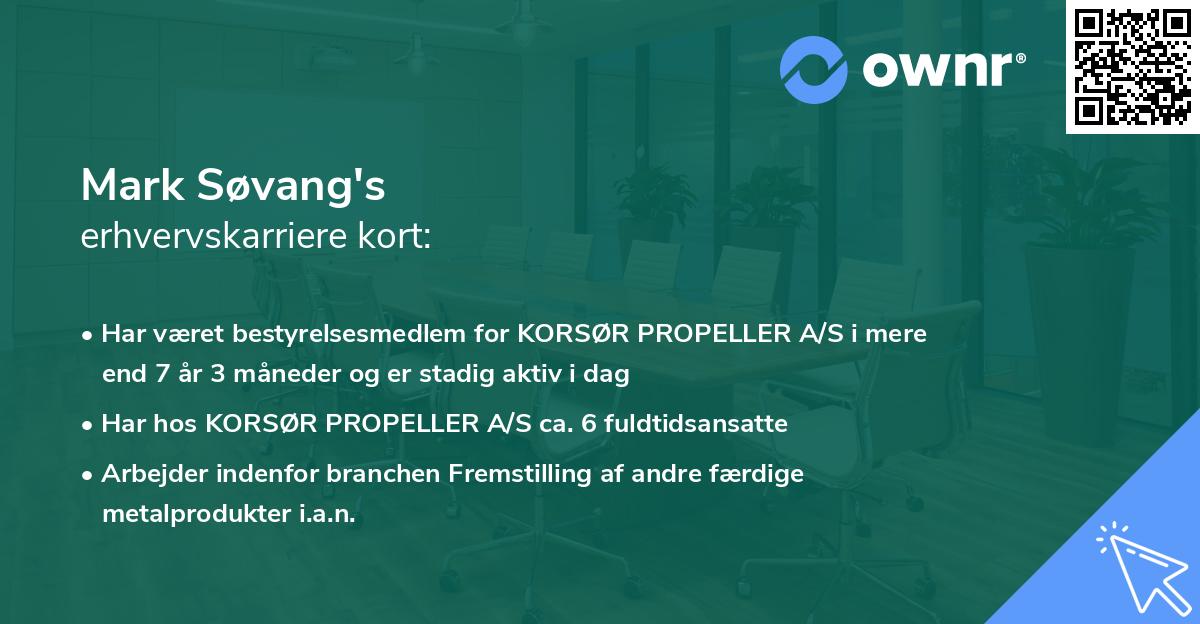 ownr®

Mark Søvang's
erhvervskarriere kort:

• Har været bestyrelsesmedlem for KORSØR PROPELLER A/S i mere end 7 år 3 måneder og er stadig aktiv i dag

• Har hos KORSØR PROPELLER A/S ca. 6 fuldtidsansatte

• Arbejder indenfor branchen Fremstilling af andre færdige metalprodukter i.a.n.